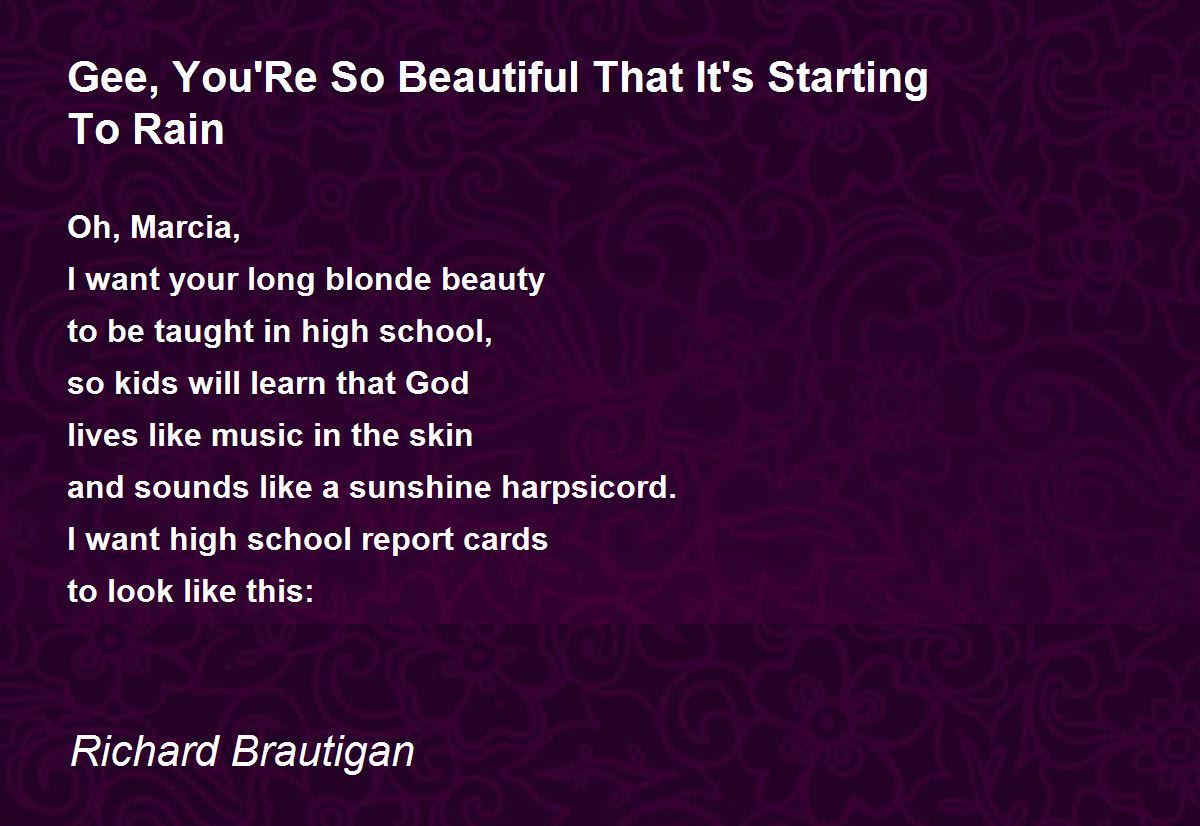 Gee, You'Re So Beautiful That It's Starting To Rain

Oh, Marcia,
I want your long blonde beauty
to be taught in high school,
so kids will learn that God
lives like music in the skin
and sounds like a sunshine harpsicord.
I want high school report cards
to look like this:

Richard Brautigan